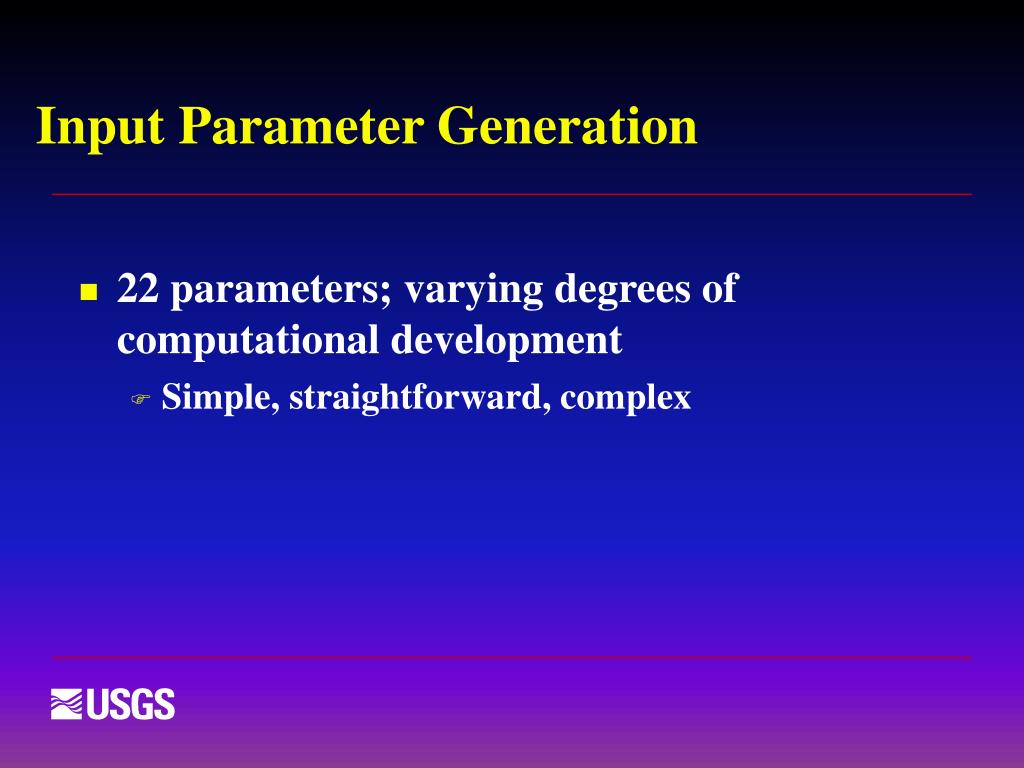 Input Parameter Generation

22 parameters; varying degrees of computational development

Simple, straightforward, complex

USGS